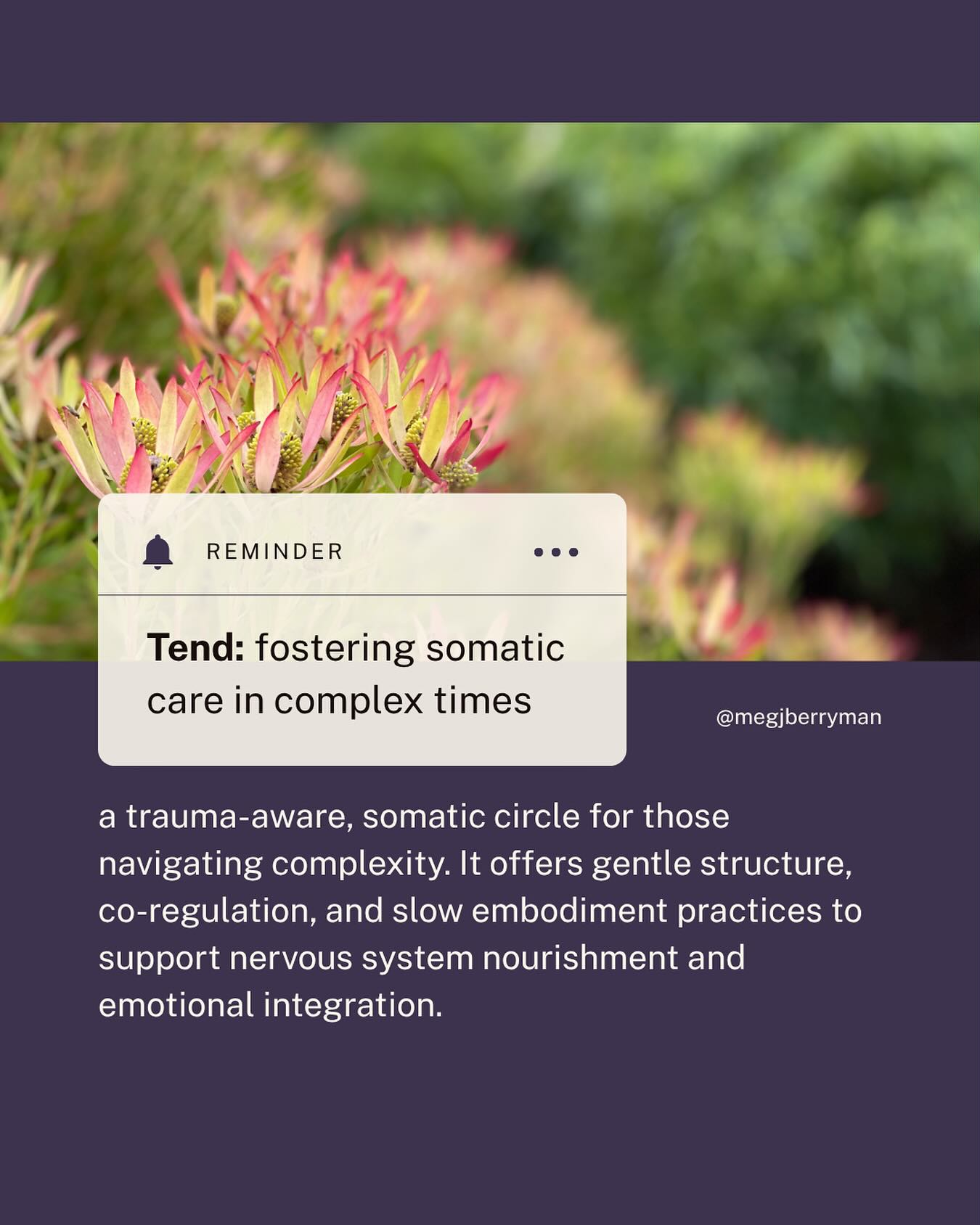 REMINDER

Tend: fostering somatic care in complex times

@megjberryman

a trauma-aware, somatic circle for those navigating complexity. It offers gentle structure, co-regulation, and slow embodiment practices to support nervous system nourishment and emotional integration.